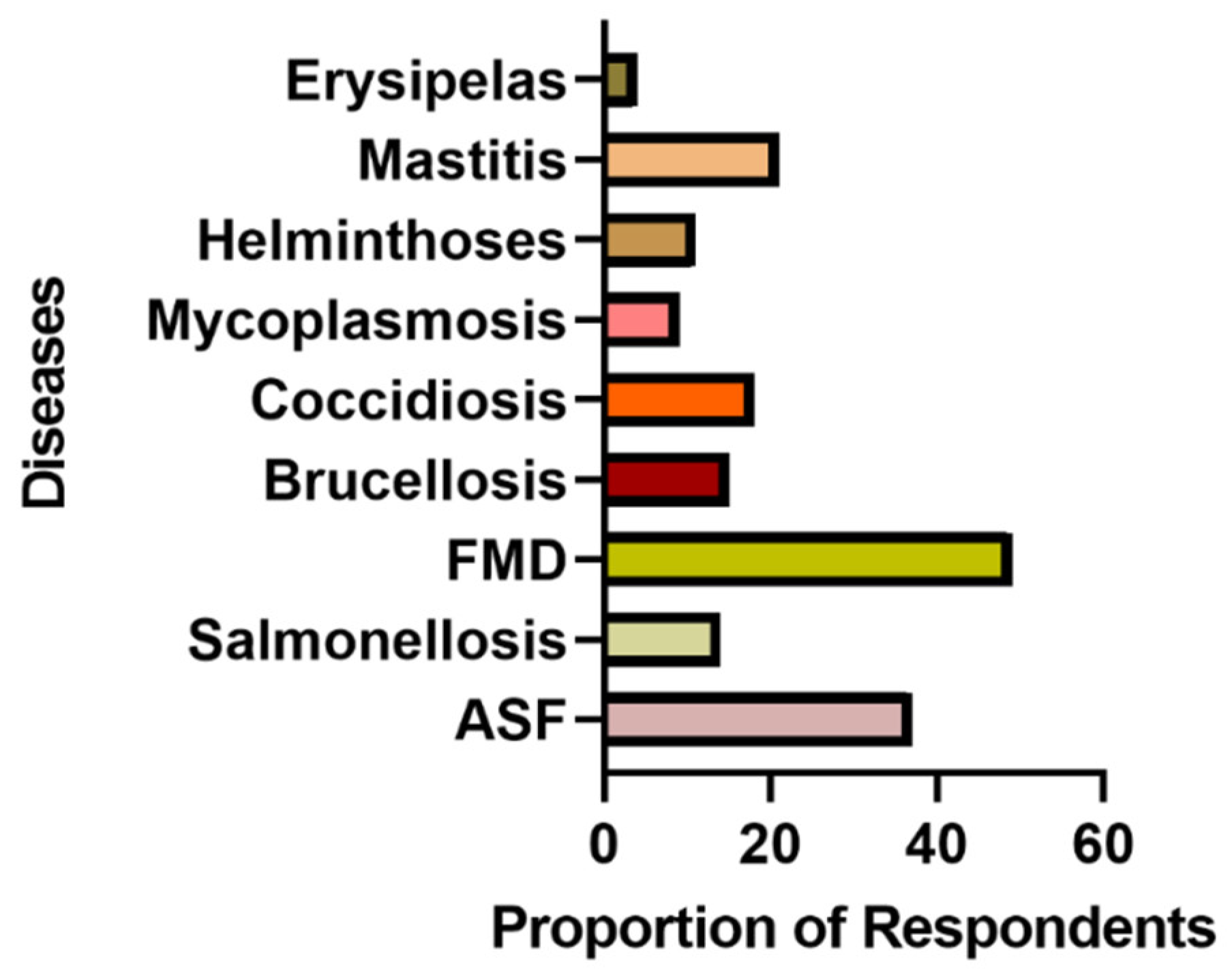 Diseases

Erysipelas
Mastitis
Helminthoses
Mycoplasmosis
Coccidiosis
Brucellosis
FMD
Salmonellosis
ASF

0
20
40
60

Proportion of Respondents